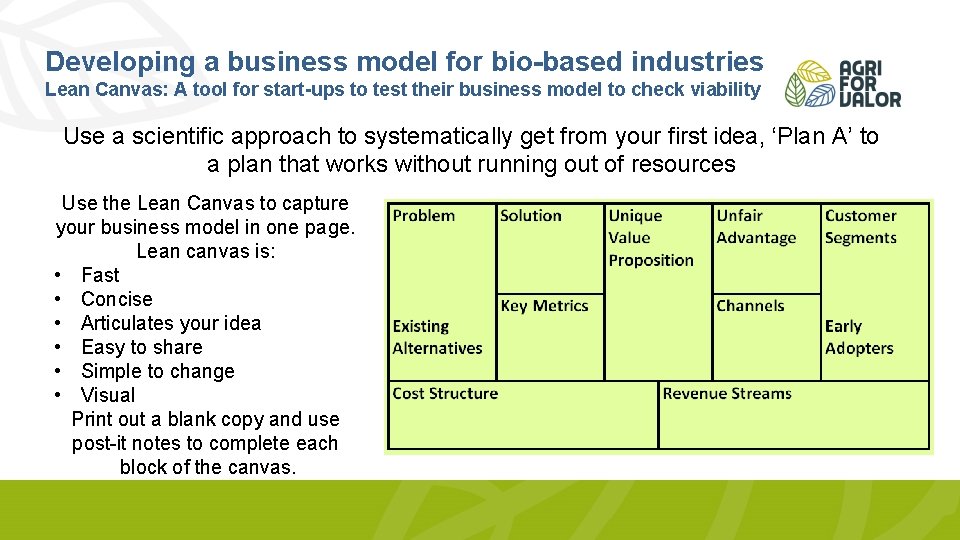 Developing a business model for bio-based industries
Lean Canvas: A tool for start-ups to test their business model to check viability

AGRI FOR VALOR

Use a scientific approach to systematically get from your first idea, ‘Plan A’ to a plan that works without running out of resources

Use the Lean Canvas to capture your business model in one page.
Lean canvas is:
• Fast
• Concise
• Articulates your idea
• Easy to share
• Simple to change
• Visual
Print out a blank copy and use post-it notes to complete each block of the canvas.

Problem
Existing Alternatives
Solution
Key Metrics
Unique Value Proposition
Unfair Advantage
Channels
Customer Segments
Early Adopters
Cost Structure
Revenue Streams